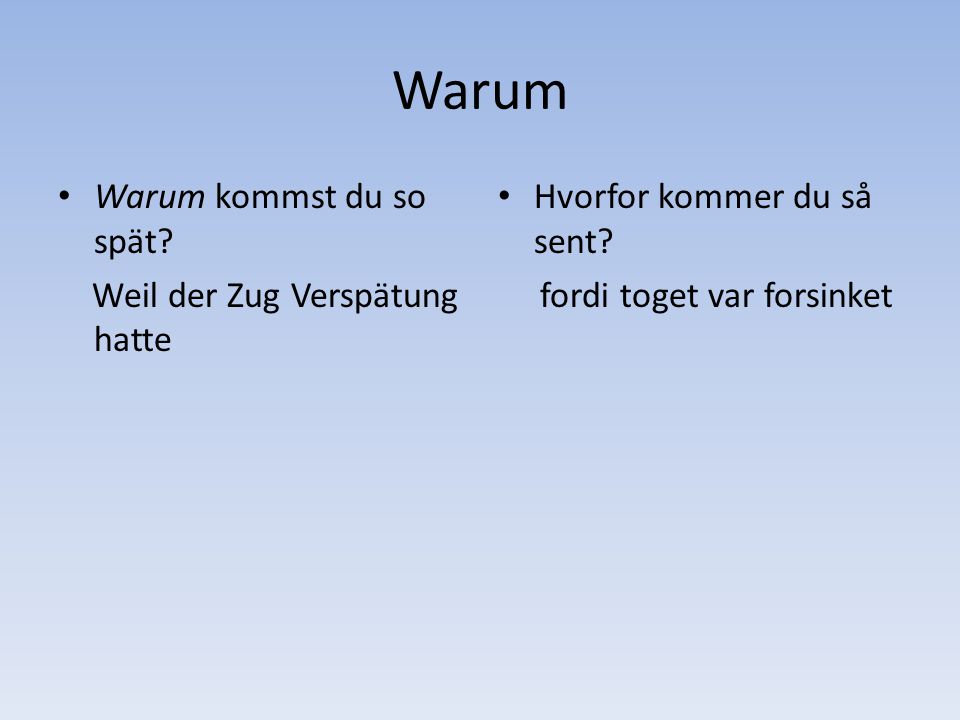 Warum

• Warum kommst du so spät?

Weil der Zug Verspätung hatte

• Hvorfor kommer du så sent?

fordi toget var forsinket